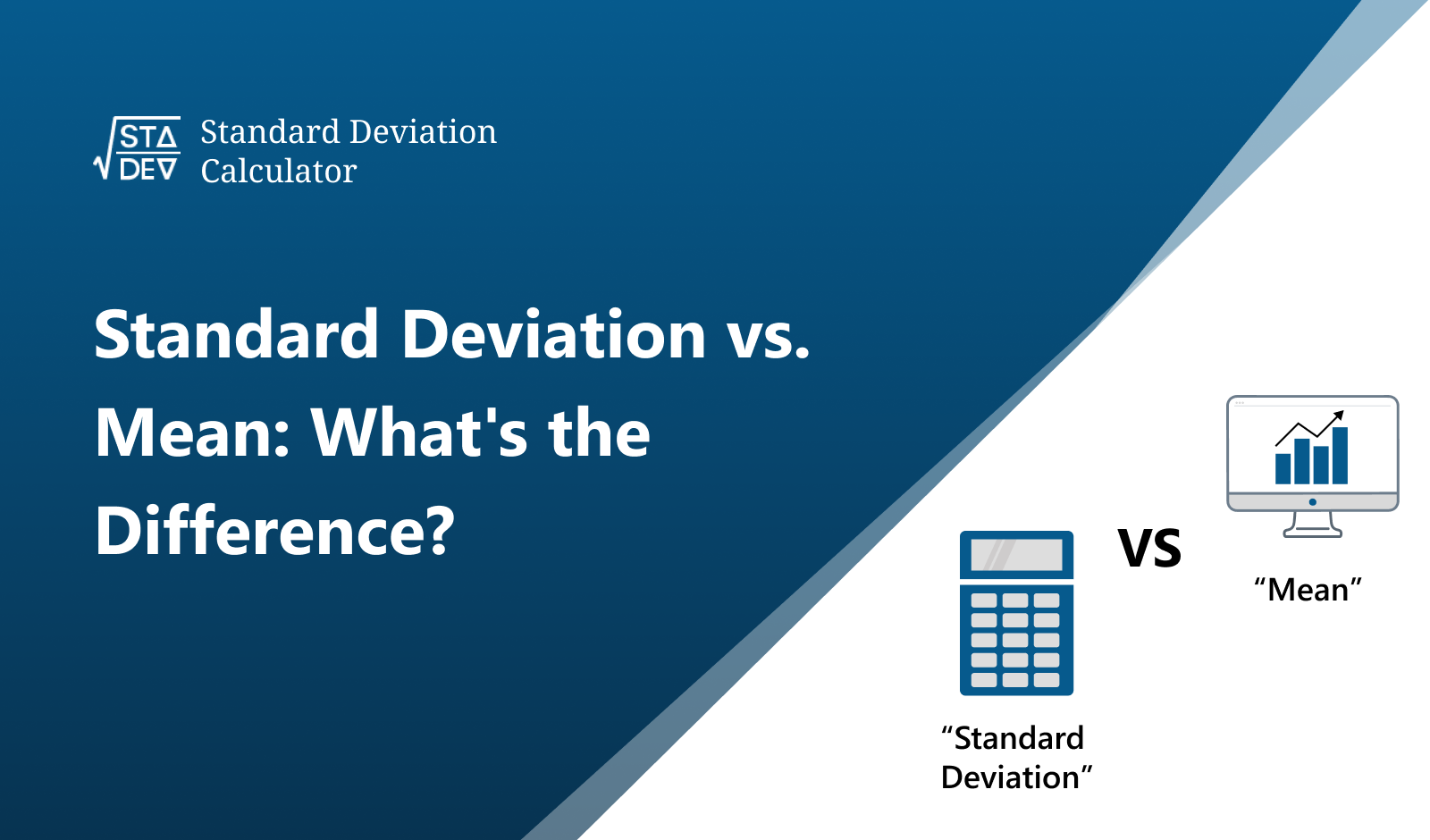 STA DEV Standard Deviation Calculator

Standard Deviation vs. Mean: What's the Difference?

VS

“Mean”

“Standard Deviation”